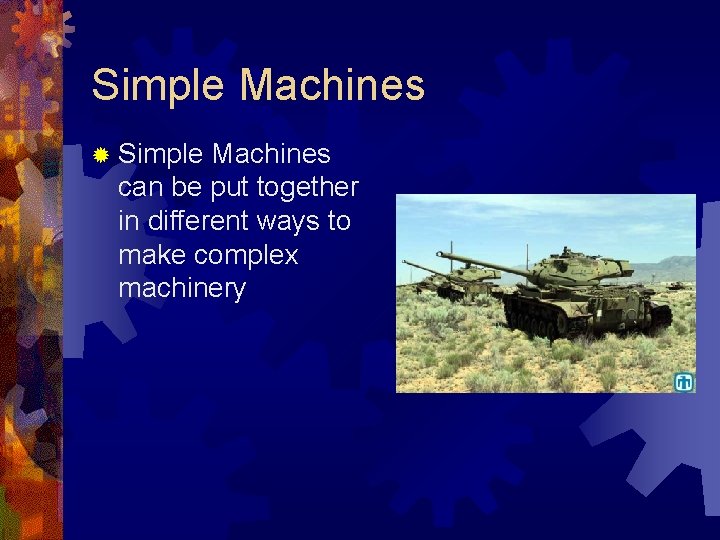 Simple Machines

Simple Machines can be put together in different ways to make complex machinery